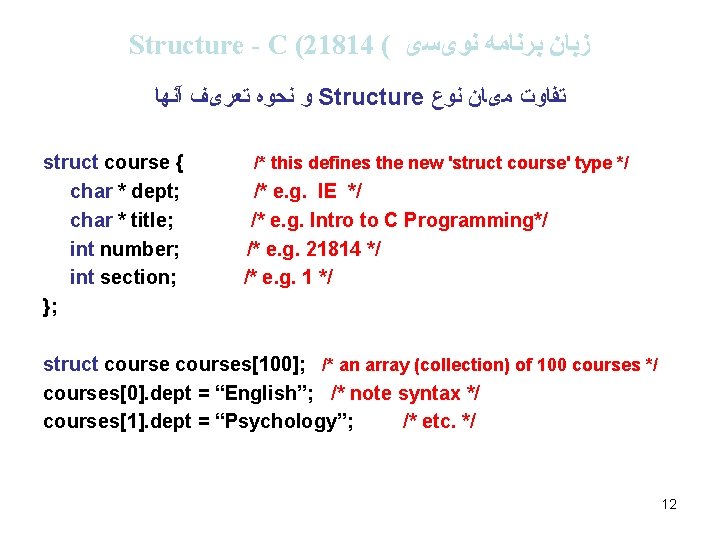 Structure - C (21814 ( زبان برنامه نویسی

تفاوت میان نوع Structure و نحوه تعریف آنها

struct course { /* this defines the new 'struct course' type */
char * dept; /* e.g. IE */
char * title; /* e.g. Intro to C Programming*/
int number; /* e.g. 21814 */
int section; /* e.g. 1 */
};

struct course courses[100]; /* an array (collection) of 100 courses */
courses[0].dept = “English”; /* note syntax */
courses[1].dept = “Psychology”; /* etc. */

12